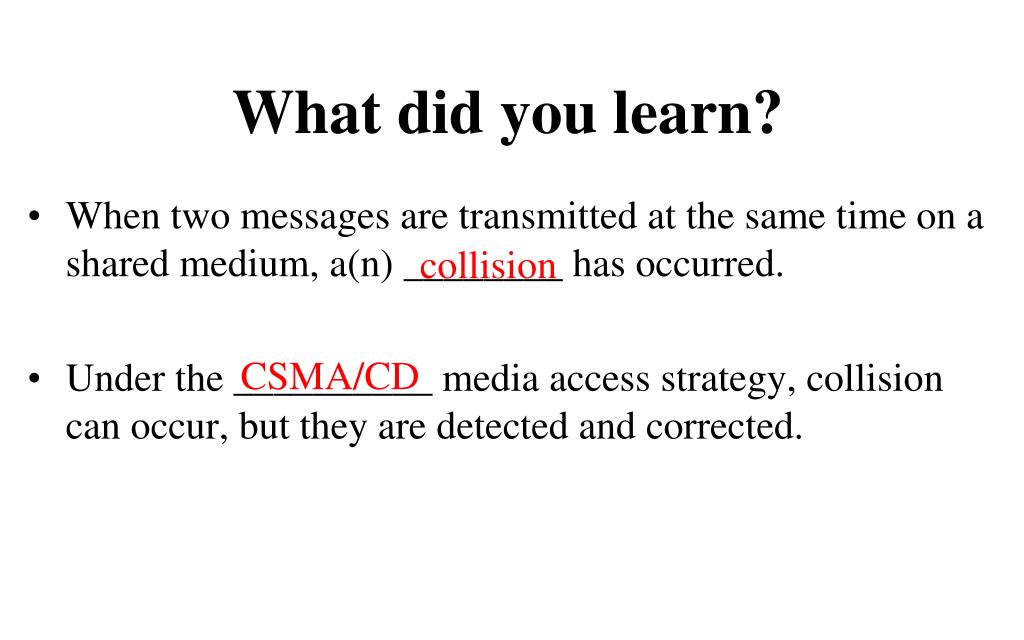 What did you learn?

• When two messages are transmitted at the same time on a shared medium, a(n) collision has occurred.

• Under the CSMA/CD media access strategy, collision can occur, but they are detected and corrected.